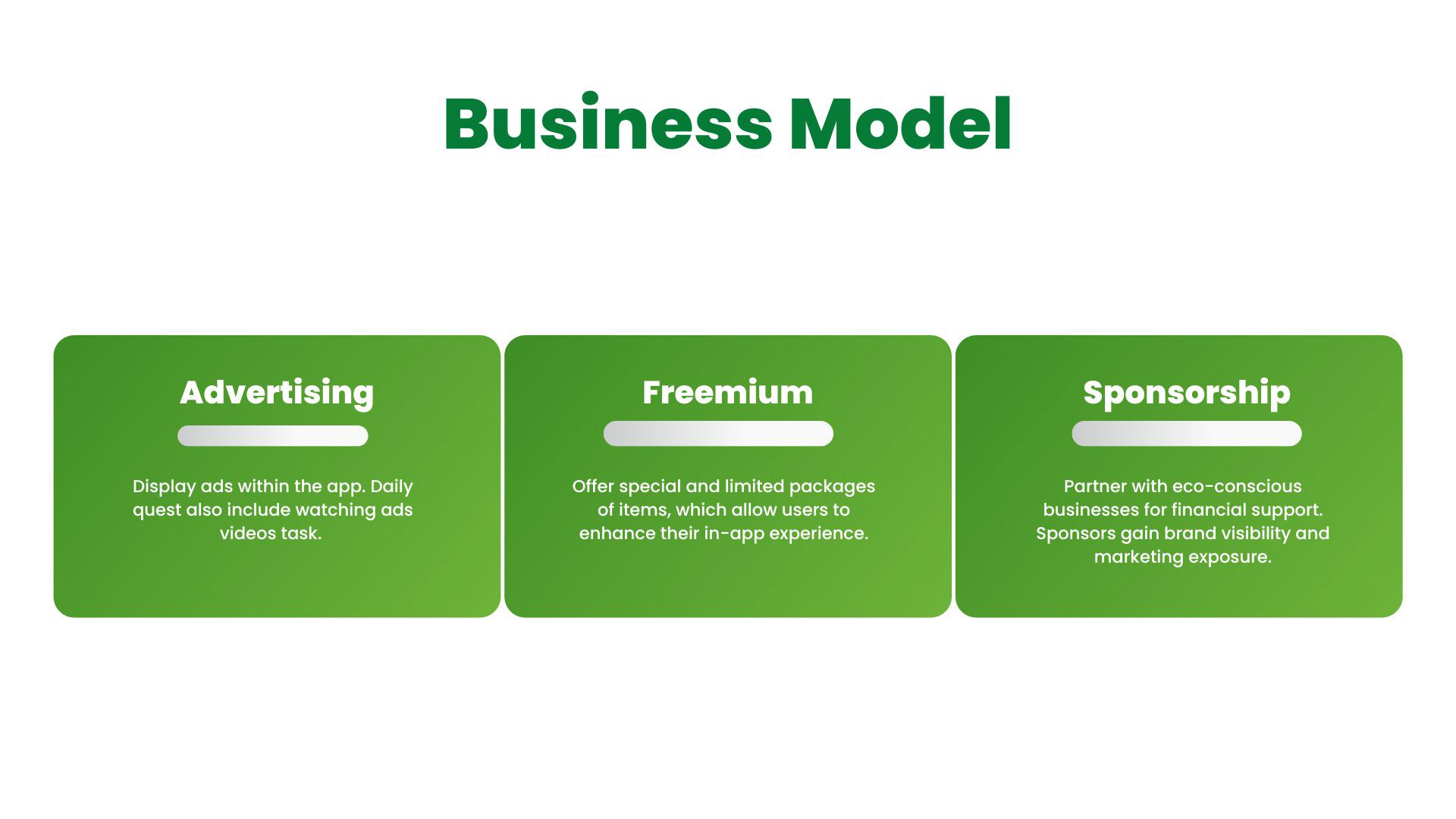 Business Model

Advertising

Display ads within the app. Daily quest also include watching ads videos task.

Freemium

Offer special and limited packages of items, which allow users to enhance their in-app experience.

Sponsorship

Partner with eco-conscious businesses for financial support. Sponsors gain brand visibility and marketing exposure.